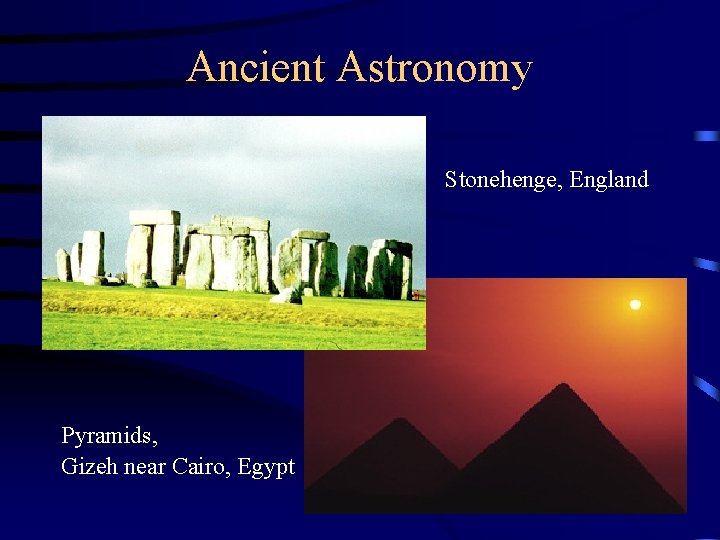 Ancient Astronomy

Stonehenge, England

Pyramids,
Gizeh near Cairo, Egypt